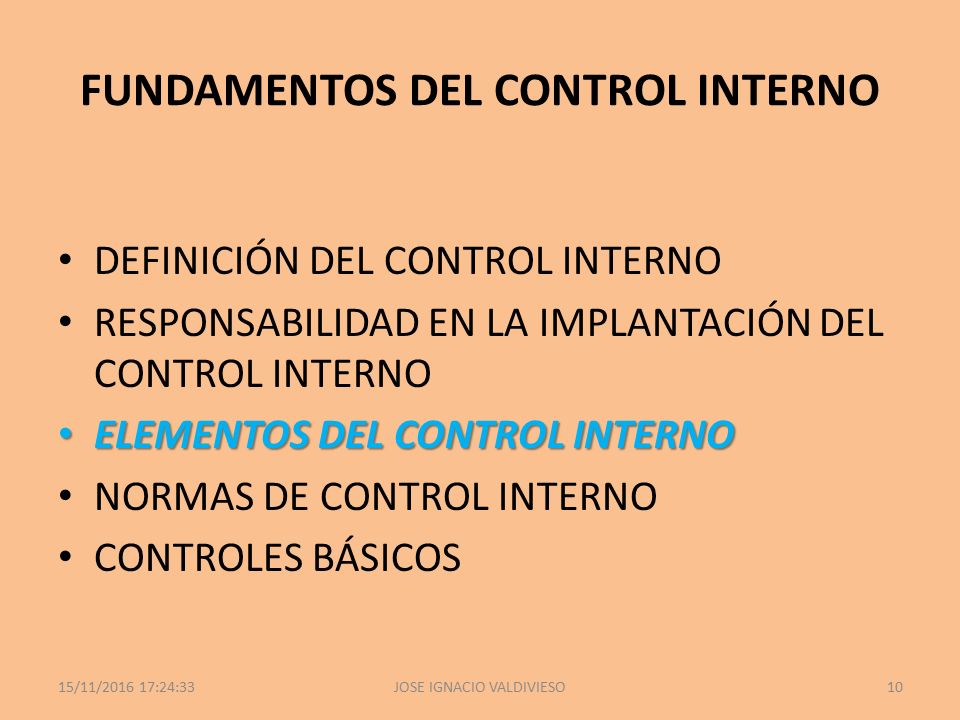 FUNDAMENTOS DEL CONTROL INTERNO

• DEFINICIÓN DEL CONTROL INTERNO
• RESPONSABILIDAD EN LA IMPLANTACIÓN DEL CONTROL INTERNO
• ELEMENTOS DEL CONTROL INTERNO
• NORMAS DE CONTROL INTERNO
• CONTROLES BÁSICOS

15/11/2016 17:24:33 JOSE IGNACIO VALDIVIESO 10